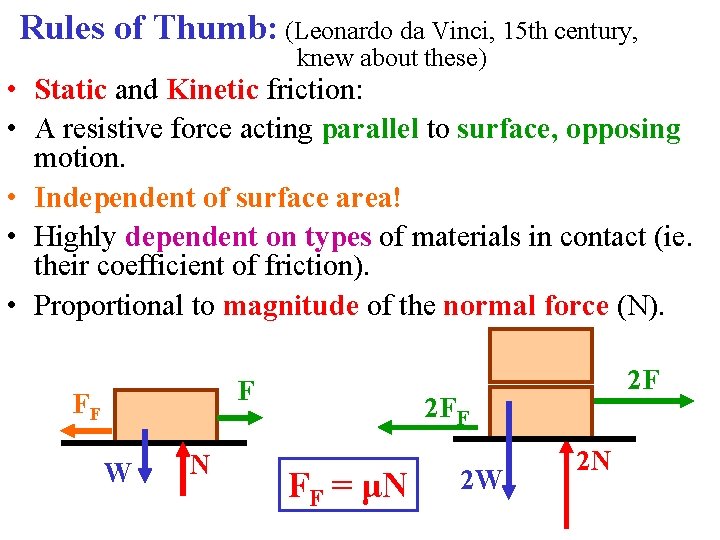 Rules of Thumb: (Leonardo da Vinci, 15th century, knew about these)

• Static and Kinetic friction:

• A resistive force acting parallel to surface, opposing motion.

• Independent of surface area!

• Highly dependent on types of materials in contact (ie. their coefficient of friction).

• Proportional to magnitude of the normal force (N).

$F_F$

F

W

N

$F_F = \mu N$

$2F_F$

2F

2W

2N